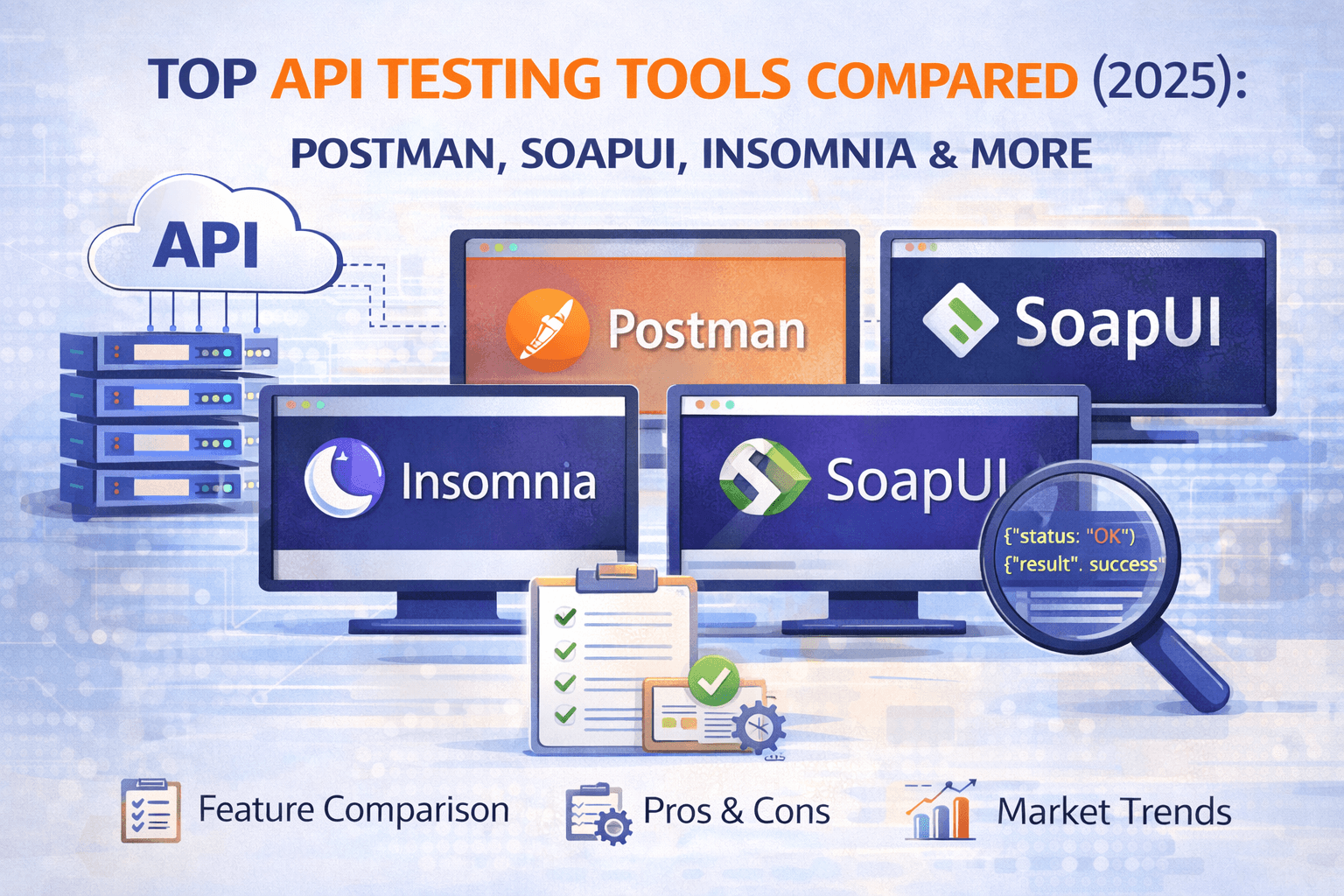 TOP API TESTING TOOLS COMPARED (2025):
POSTMAN, SOAPUI, INSOMNIA & MORE

API

Postman

SoapUI

Insomnia

SoapUI

{"status: "OK")
{"result". success"

Feature Comparison

Pros & Cons

Market Trends